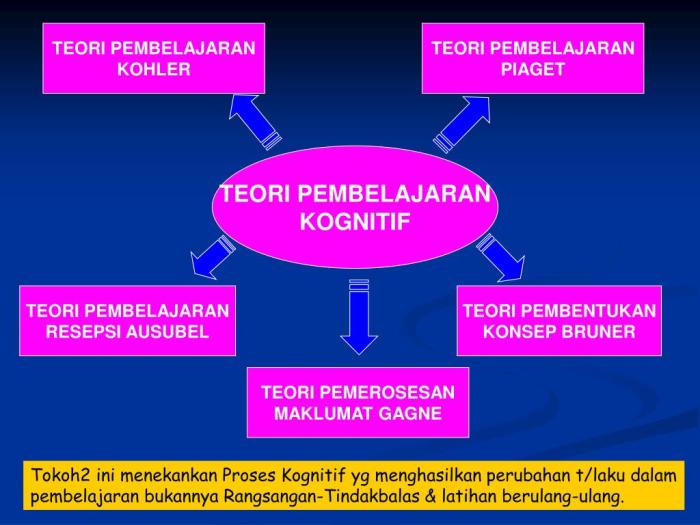 TEORI PEMBELAJARAN KOHLER

TEORI PEMBELAJARAN PIAGET

TEORI PEMBELAJARAN KOGNITIF

TEORI PEMBELAJARAN RESEPSI AUSUBEL

TEORI PEMBENTUKAN KONSEP BRUNER

TEORI PEMEROSESAN MAKLUMAT GAGNE

Tokoh2 ini menekankan Proses Kognitif yg menghasilkan perubahan t/laku dalam pembelajaran bukannya Rangsangan-Tindakbalas & latihan berulang-ulang.